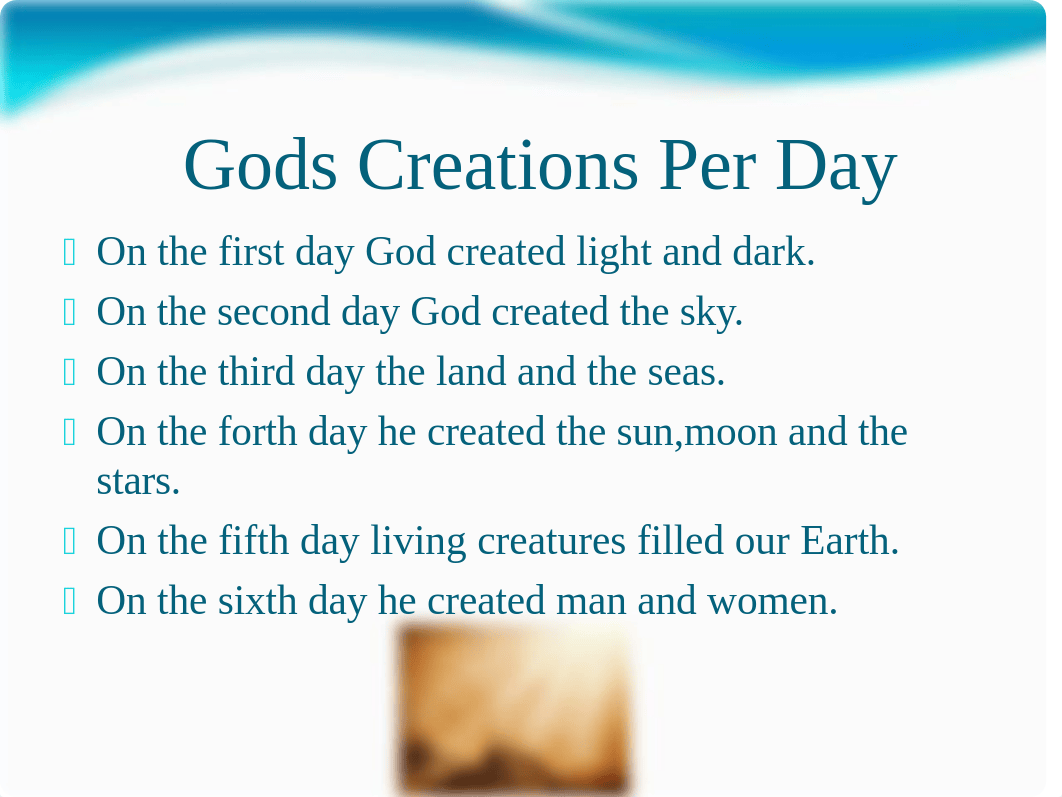 Gods Creations Per Day

On the first day God created light and dark.

On the second day God created the sky.

On the third day the land and the seas.

On the forth day he created the sun,moon and the stars.

On the fifth day living creatures filled our Earth.

On the sixth day he created man and women.